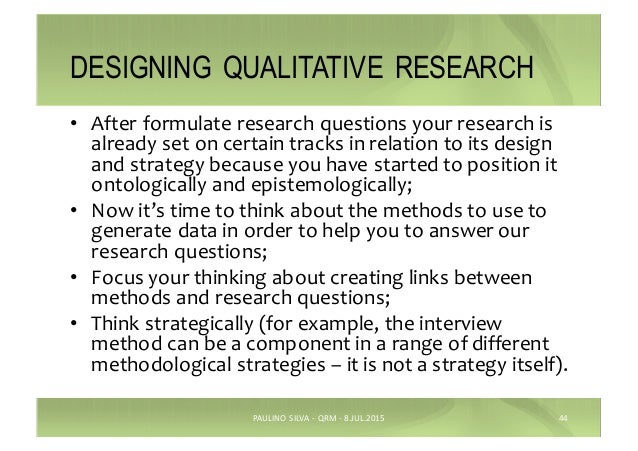 DESIGNING QUALITATIVE RESEARCH

• After formulate research questions your research is already set on certain tracks in relation to its design and strategy because you have started to position it ontologically and epistemologically;
• Now it's time to think about the methods to use to generate data in order to help you to answer our research questions;
• Focus your thinking about creating links between methods and research questions;
• Think strategically (for example, the interview method can be a component in a range of different methodological strategies – it is not a strategy itself).

PAULINO SILVA - QRM - 8 JUL.2015

44